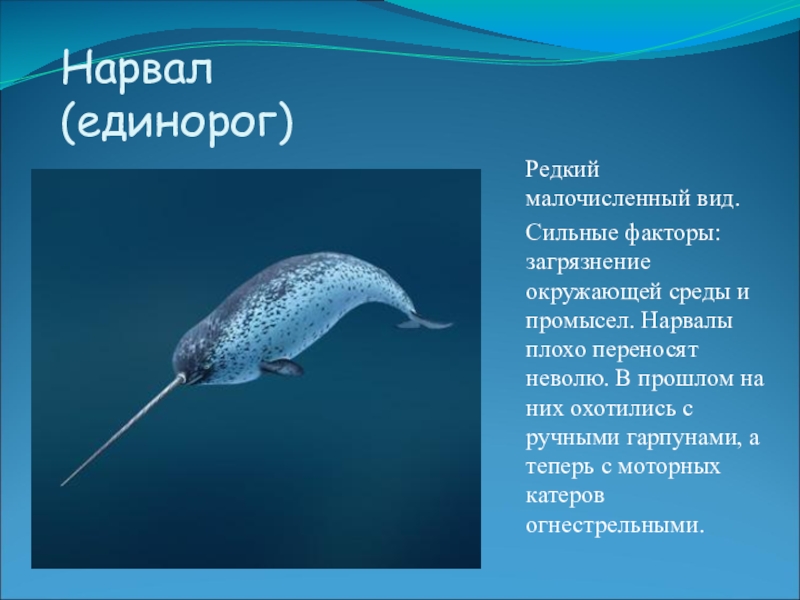 Нарвал (единорог)

Редкий малочисленный вид.

Сильные факторы: загрязнение окружающей среды и промысел. Нарвалы плохо переносят неволю. В прошлом на них охотились с ручными гарпунами, а теперь с моторных катеров огнестрельными.